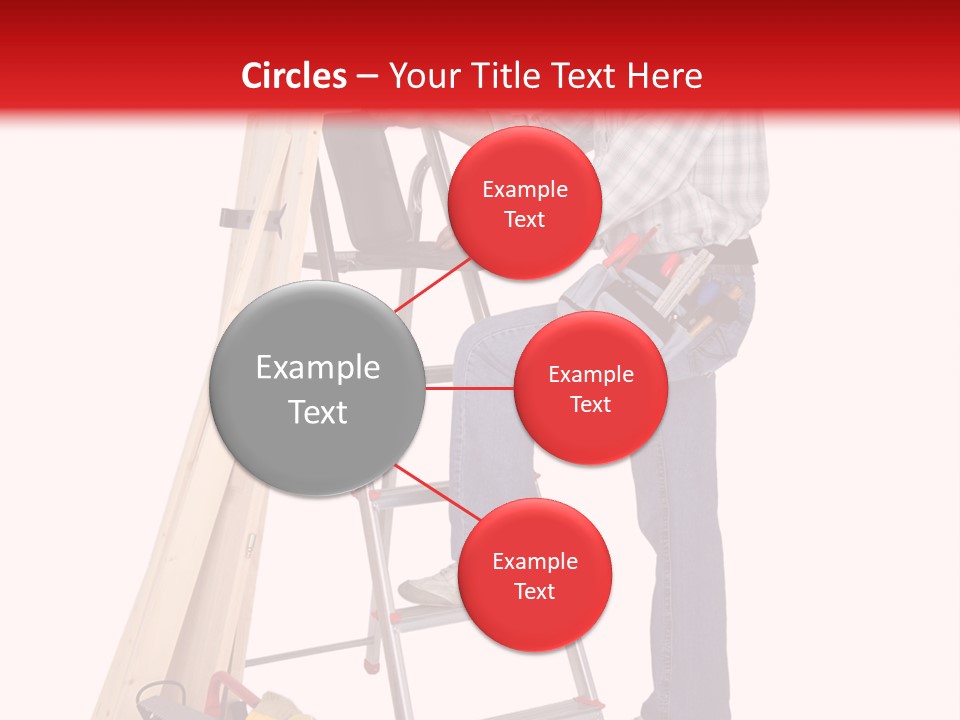 Circles – Your Title Text Here

Example Text

Example Text

Example Text

Example Text